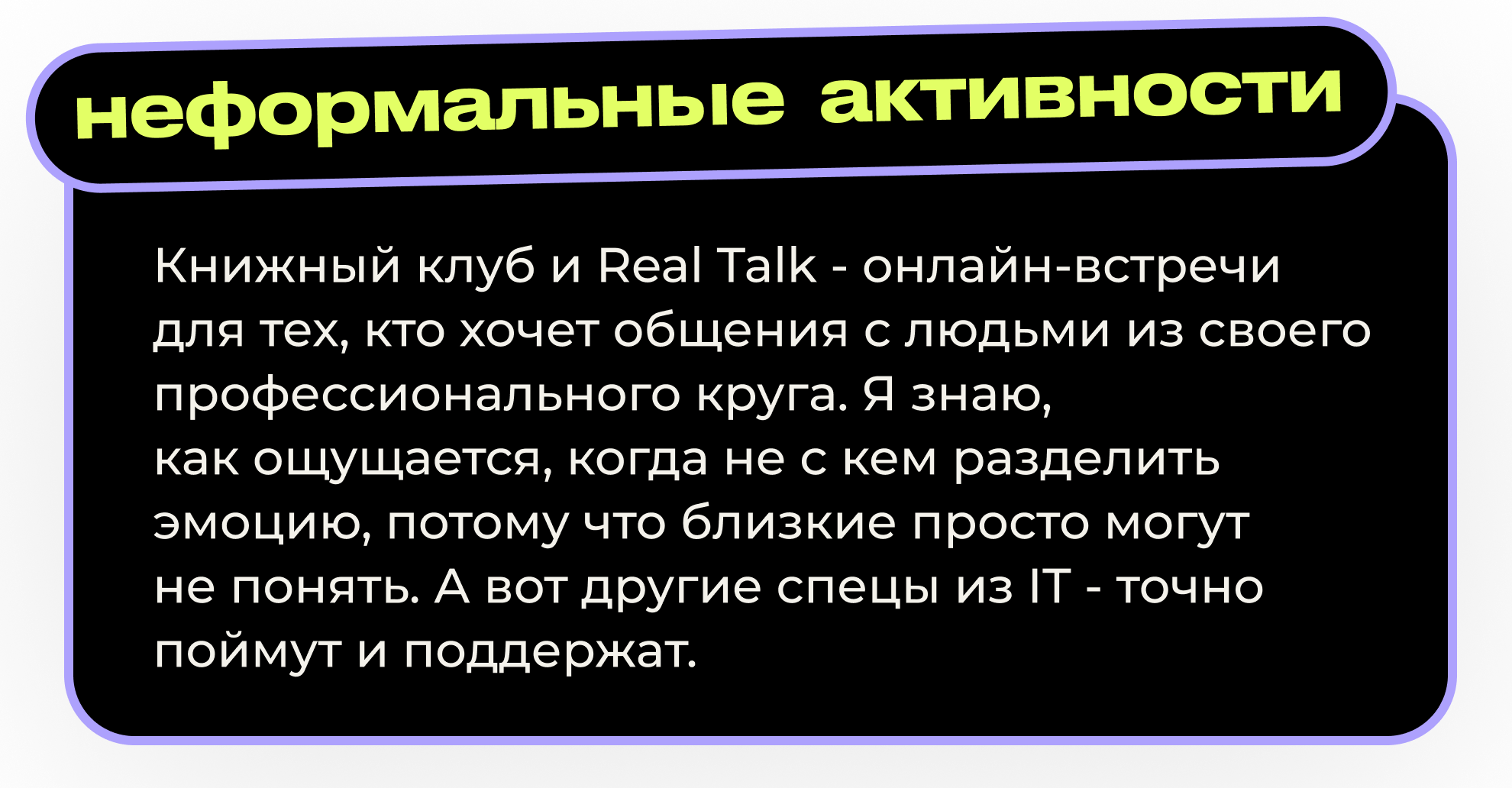 неформальные активности

Книжный клуб и Real Talk - онлайн-встречи для тех, кто хочет общения с людьми из своего профессионального круга. Я знаю, как ощущается, когда не с кем разделить эмоцию, потому что близкие просто могут не понять. А вот другие спецы из IT - точно поймут и поддержат.